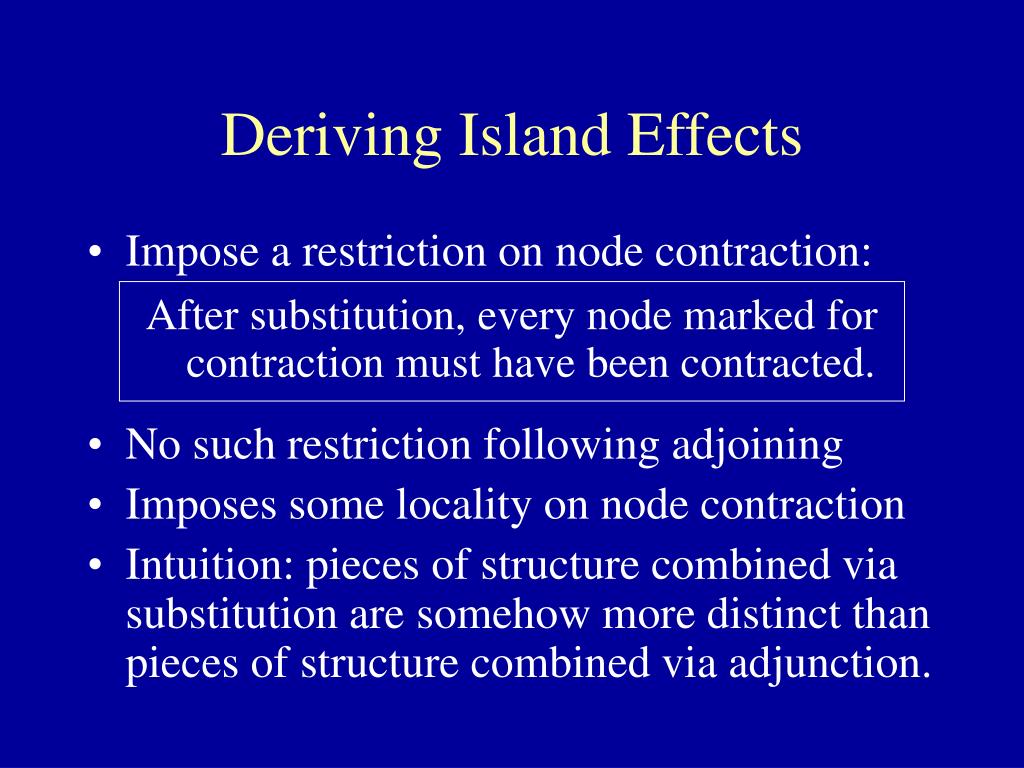 Deriving Island Effects

• Impose a restriction on node contraction:

After substitution, every node marked for contraction must have been contracted.

• No such restriction following adjoining
• Imposes some locality on node contraction
• Intuition: pieces of structure combined via substitution are somehow more distinct than pieces of structure combined via adjunction.